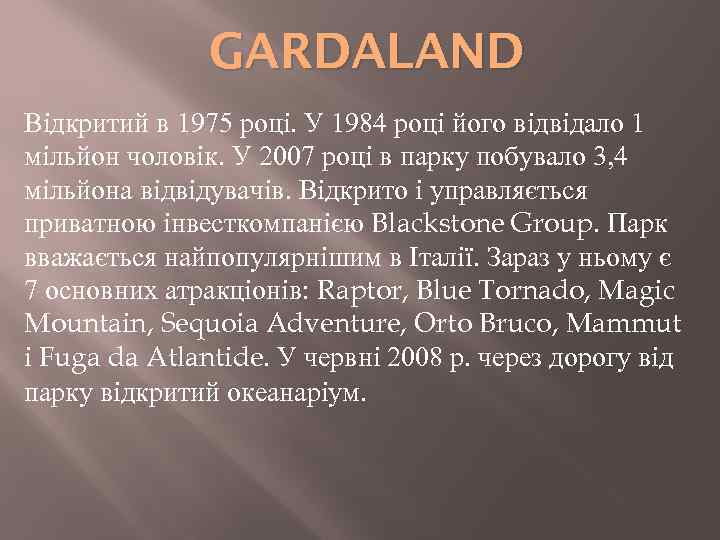 GARDALAND

Відкритий в 1975 році. У 1984 році його відвідало 1 мільйон чоловік. У 2007 році в парку побувало 3,4 мільйона відвідувачів. Відкрито і управляється приватною інвесткомпанією Blackstone Group. Парк вважається найпопулярнішим в Італії. Зараз у ньому є 7 основних атракціонів: Raptor, Blue Tornado, Magic Mountain, Sequoia Adventure, Orto Bruco, Mammut і Fuga da Atlantide. У червні 2008 р. через дорогу від парку відкритий океанаріум.